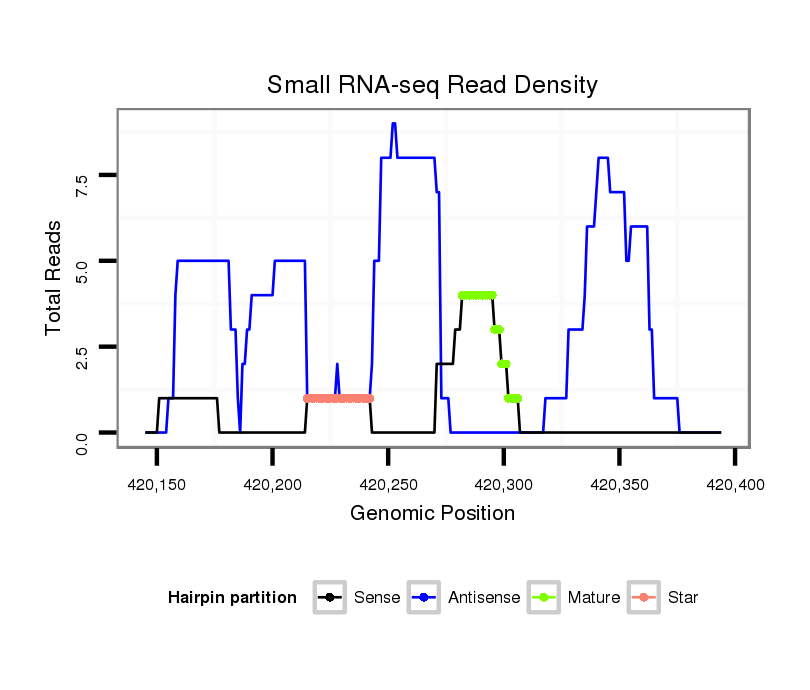 Small RNA-seq Read Density

Total Reads

7.5
5.0
2.5
0.0

420,150
420,200
420,250
420,300
420,350
420,400

Genomic Position

Hairpin partition
Sense
Antisense
Mature
Star